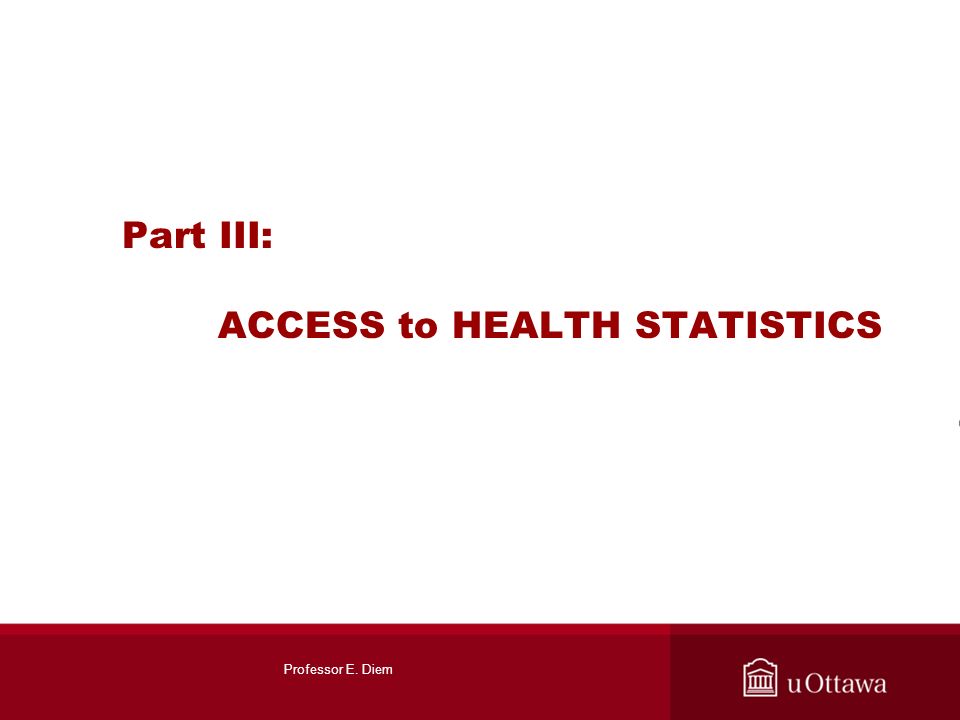 Part III:

ACCESS to HEALTH STATISTICS

Professor E. Diem

uOttawa